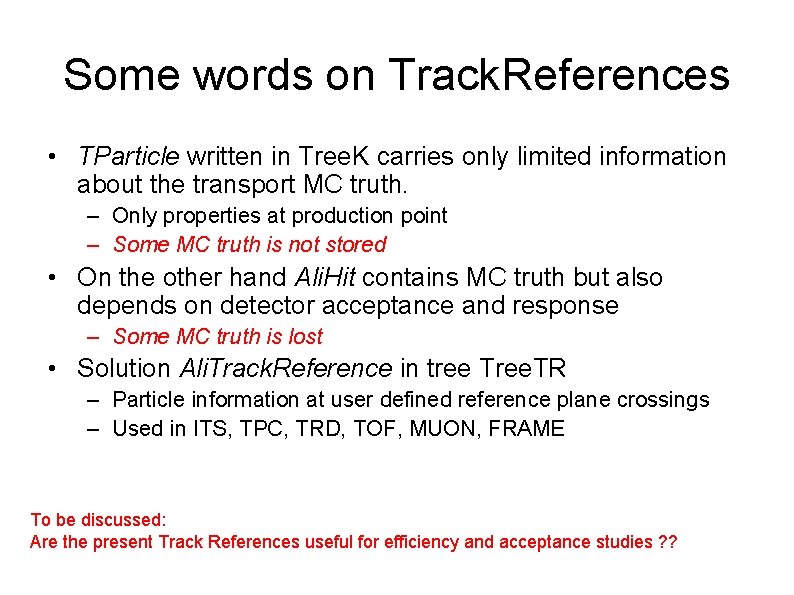 Some words on TrackReferences

• TParticle written in TreeK carries only limited information about the transport MC truth.
 – Only properties at production point
 – Some MC truth is not stored
• On the other hand AliHit contains MC truth but also depends on detector acceptance and response
 – Some MC truth is lost
• Solution AliTrackReference in tree TreeTR
 – Particle information at user defined reference plane crossings
 – Used in ITS, TPC, TRD, TOF, MUON, FRAME

To be discussed:
Are the present Track References useful for efficiency and acceptance studies ??